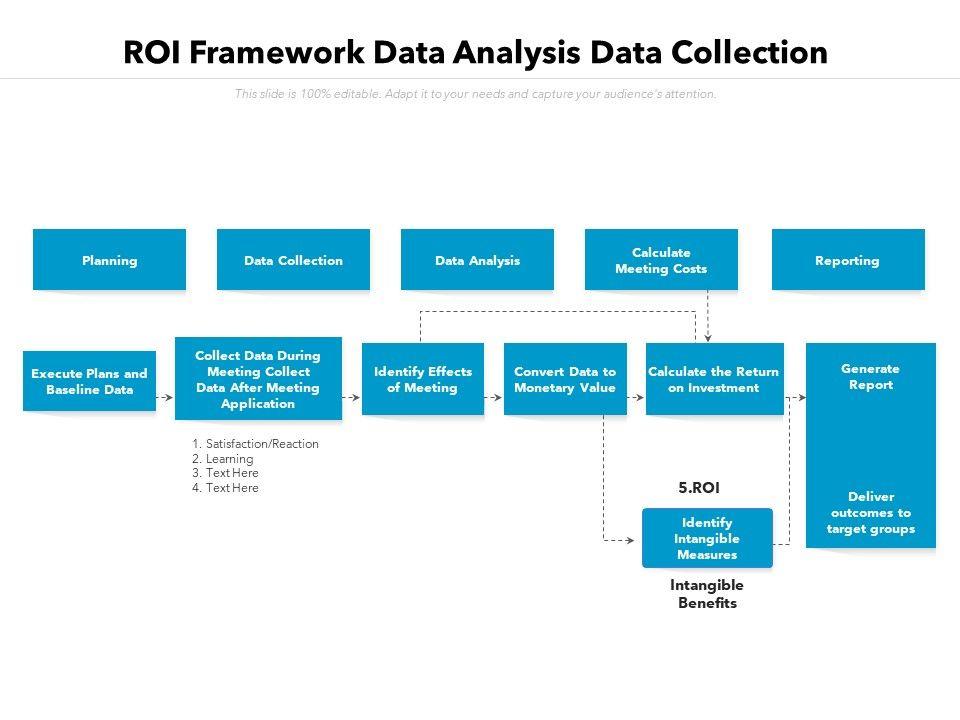 ROI Framework Data Analysis Data Collection

This slide is 100% editable. Adapt it to your needs and capture your audience's attention.

Planning

Data Collection

Data Analysis

Calculate Meeting Costs

Reporting

Execute Plans and Baseline Data

Collect Data During Meeting Collect Data After Meeting Application

1. Satisfaction/Reaction
2. Learning
3. Text Here
4. Text Here

Identify Effects of Meeting

Convert Data to Monetary Value

Calculate the Return on Investment

5.ROI

Identify Intangible Measures

Intangible Benefits

Generate Report

Deliver outcomes to target groups